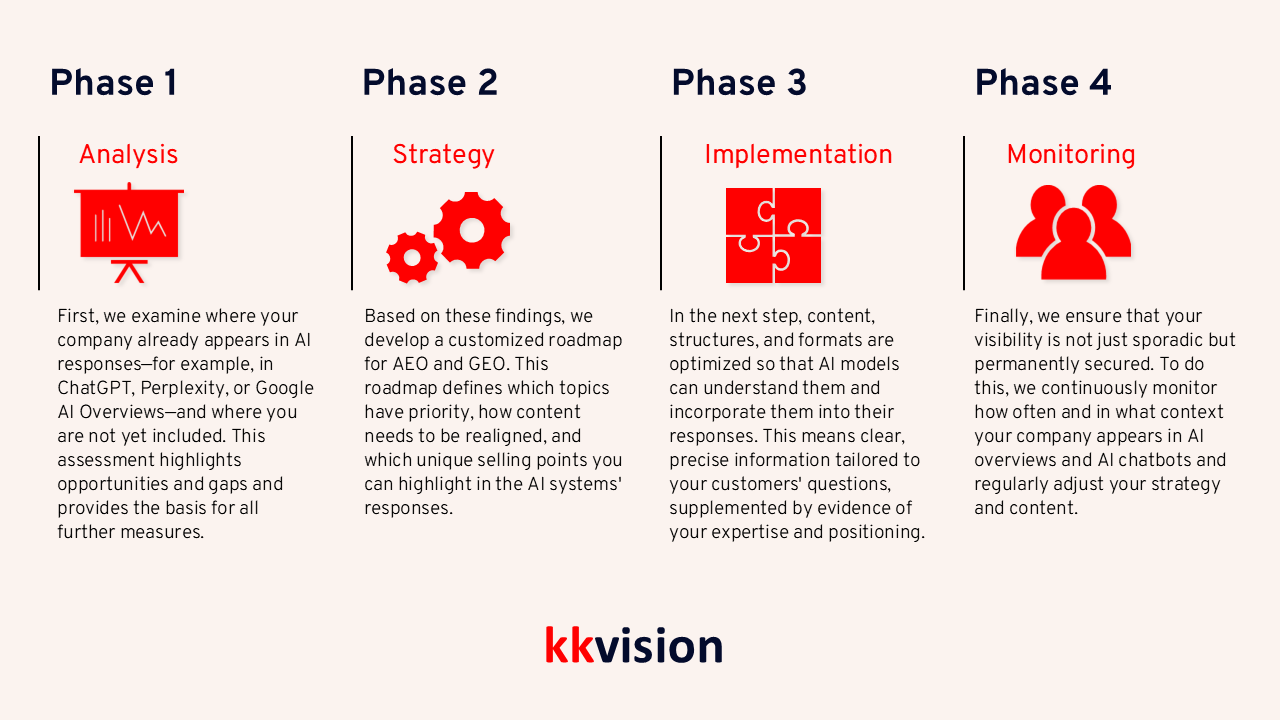 Phase 1

Analysis

First, we examine where your company already appears in AI responses—for example, in ChatGPT, Perplexity, or Google AI Overviews—and where you are not yet included. This assessment highlights opportunities and gaps and provides the basis for all further measures.

Phase 2

Strategy

Based on these findings, we develop a customized roadmap for AEO and GEO. This roadmap defines which topics have priority, how content needs to be realigned, and which unique selling points you can highlight in the AI systems' responses.

Phase 3

Implementation

In the next step, content, structures, and formats are optimized so that AI models can understand them and incorporate them into their responses. This means clear, precise information tailored to your customers' questions, supplemented by evidence of your expertise and positioning.

Phase 4

Monitoring

Finally, we ensure that your visibility is not just sporadic but permanently secured. To do this, we continuously monitor how often and in what context your company appears in AI overviews and AI chatbots and regularly adjust your strategy and content.

kkvision